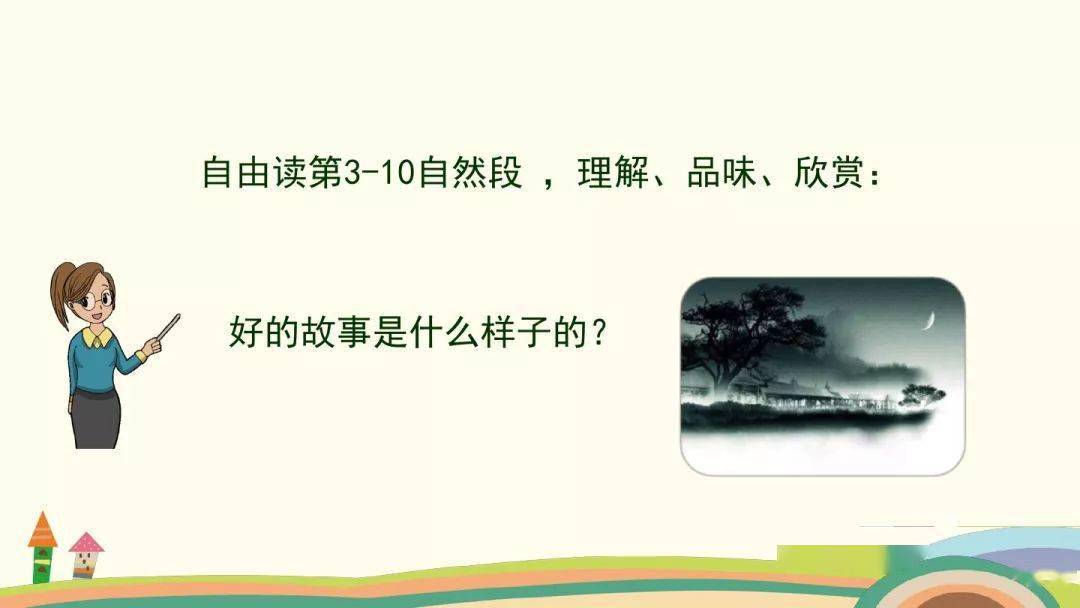 自由读第3-10自然段 ，理解、品味、欣赏：

好的故事是什么样子的？